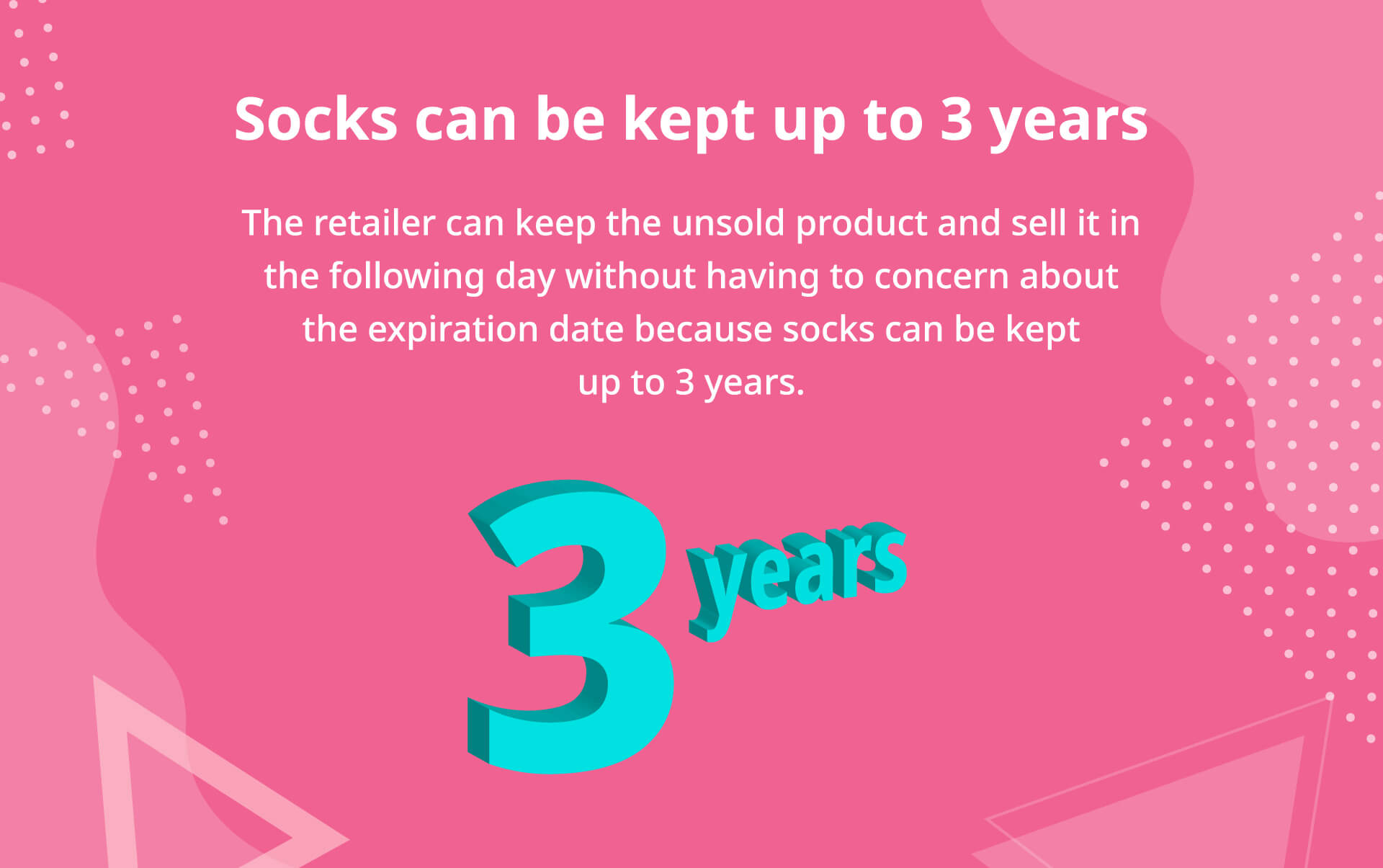 Socks can be kept up to 3 years

The retailer can keep the unsold product and sell it in the following day without having to concern about the expiration date because socks can be kept up to 3 years.

3 years